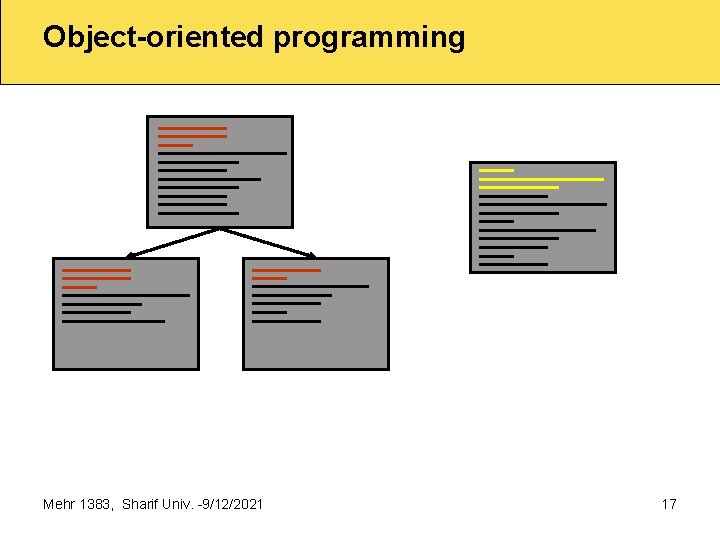 Object-oriented programming

Mehr 1383, Sharif Univ. -9/12/2021

17